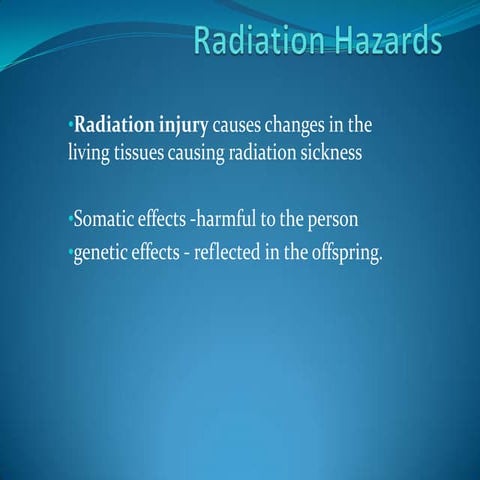 Radiation Hazards

•Radiation injury causes changes in the living tissues causing radiation sickness

•Somatic effects -harmful to the person
•genetic effects - reflected in the offspring.